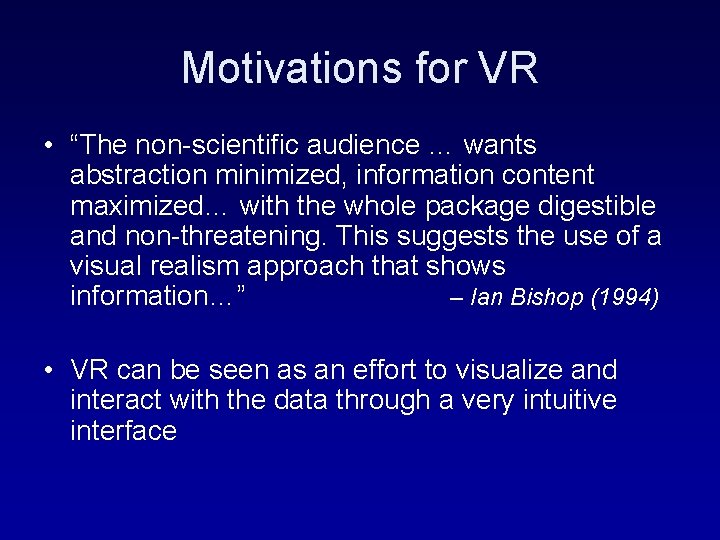 Motivations for VR

• “The non-scientific audience … wants abstraction minimized, information content maximized… with the whole package digestible and non-threatening. This suggests the use of a visual realism approach that shows information…” – Ian Bishop (1994)

• VR can be seen as an effort to visualize and interact with the data through a very intuitive interface